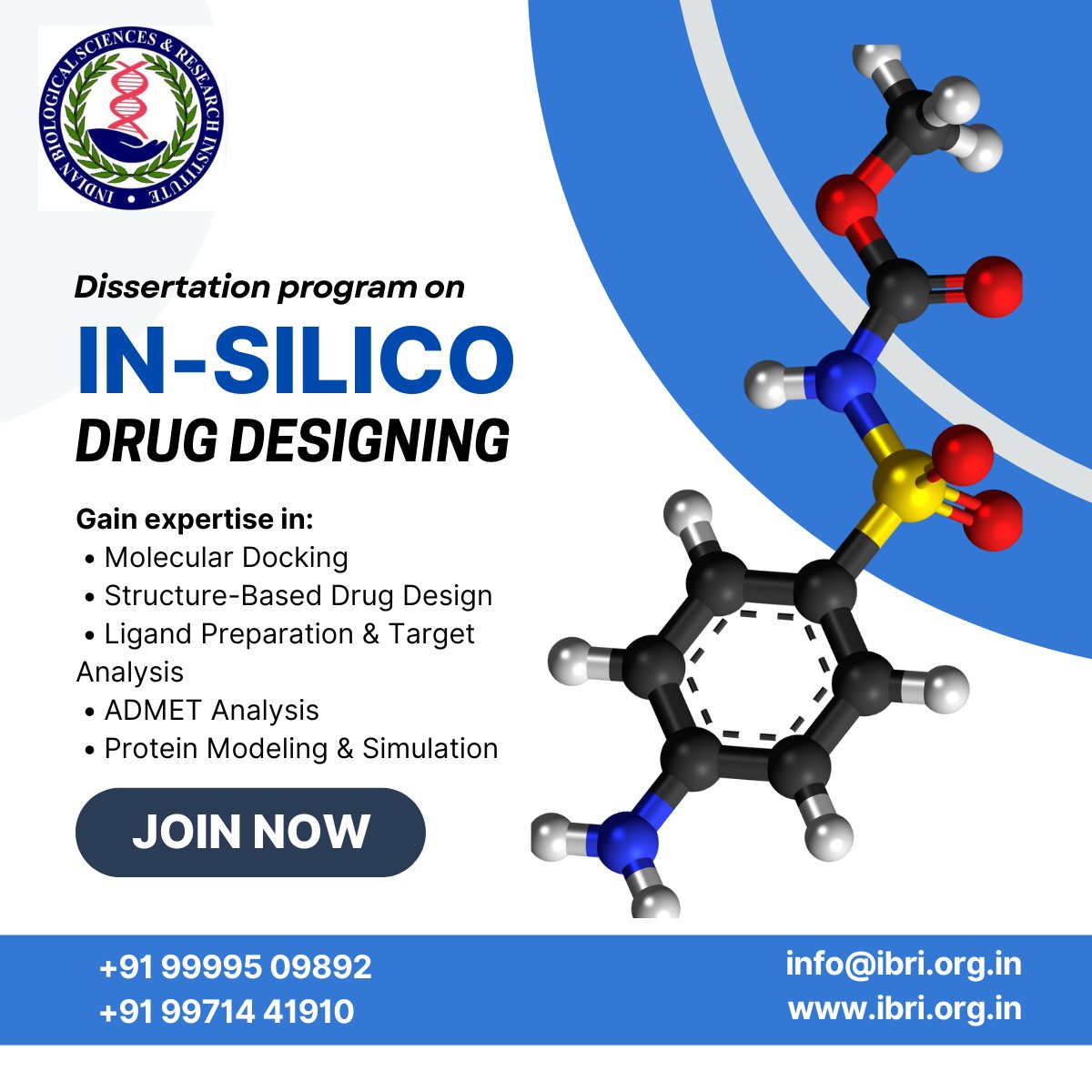 INDIAN BIOLOGICAL SCIENCES & RESEARCH INSTITUTE

Dissertation program on

IN-SILICO

DRUG DESIGNING

Gain expertise in:
• Molecular Docking
• Structure-Based Drug Design
• Ligand Preparation & Target Analysis
• ADMET Analysis
• Protein Modeling & Simulation

JOIN NOW

+91 99995 09892
+91 99714 41910

info@ibri.org.in
www.ibri.org.in